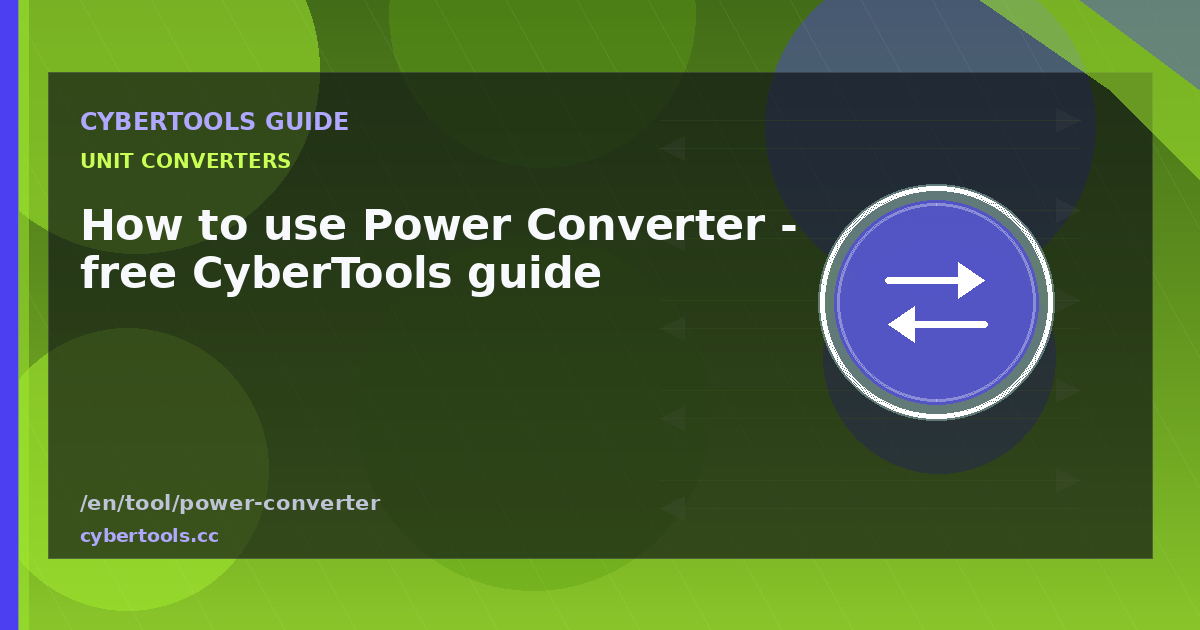 CYBERTOOLS GUIDE

UNIT CONVERTERS

How to use Power Converter - free CyberTools guide

/en/tool/power-converter

cybertools.cc